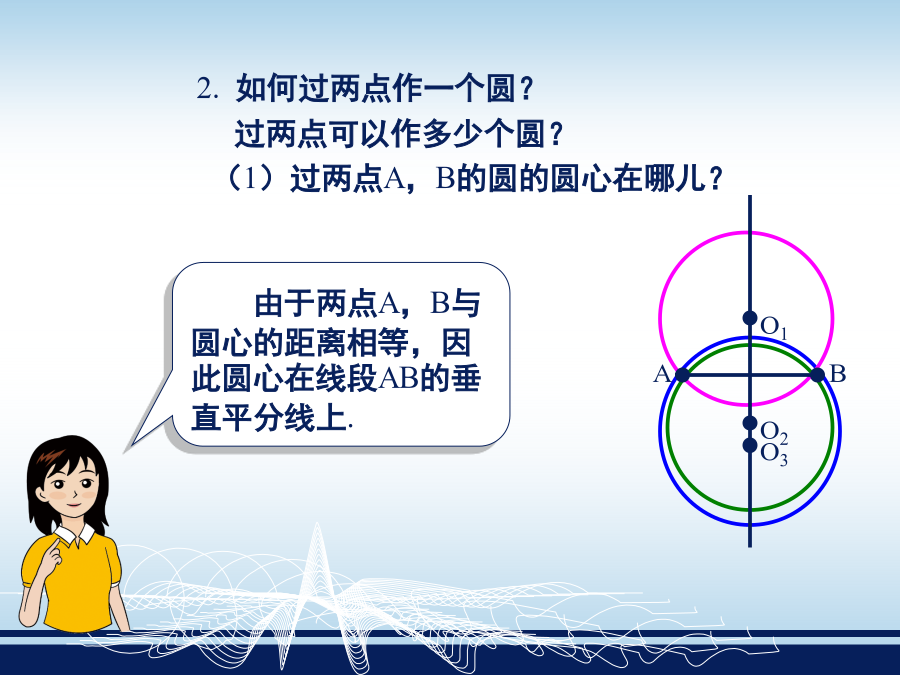 2. 如何过两点作一个圆？
过两点可以作多少个圆？
（1）过两点A，B的圆的圆心在哪儿？

由于两点A，B与圆心的距离相等，因此圆心在线段AB的垂直平分线上.

$O_1$
A
B
$O_2$
$O_3$